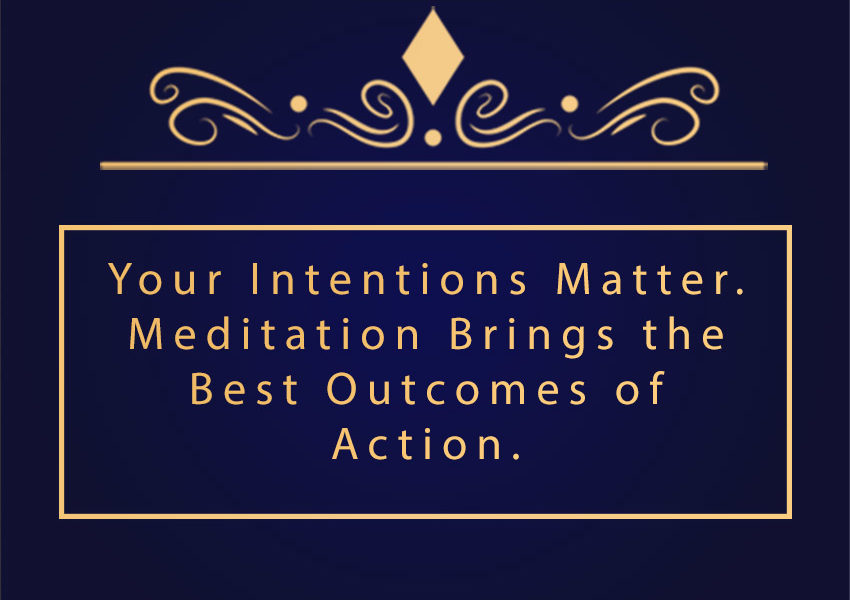 Your Intentions Matter. Meditation Brings the Best Outcomes of Action.